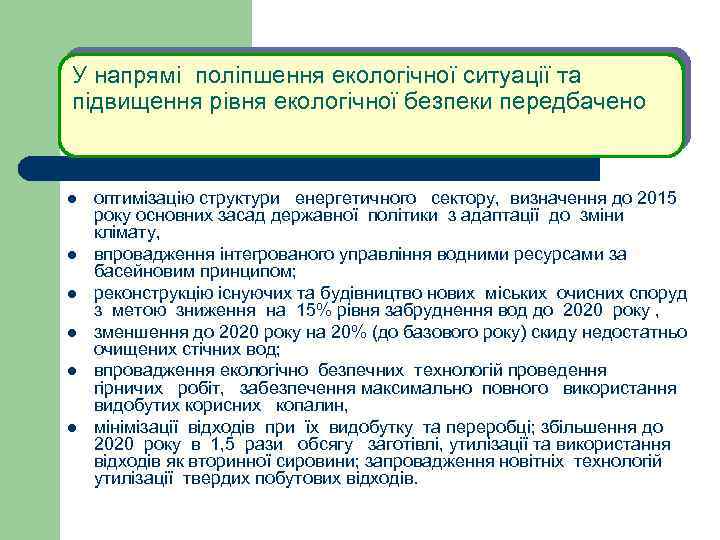 У напрямі поліпшення екологічної ситуації та підвищення рівня екологічної безпеки передбачено

- оптимізацію структури енергетичного сектору, визначення до 2015 року основних засад державної політики з адаптації до зміни клімату,
- впровадження інтегрованого управління водними ресурсами за басейновим принципом;
- реконструкцію існуючих та будівництво нових міських очисних споруд з метою зниження на 15% рівня забруднення вод до 2020 року ,
- зменшення до 2020 року на 20% (до базового року) скиду недостатньо очищених стічних вод;
- впровадження екологічно безпечних технологій проведення гірничих робіт, забезпечення максимально повного використання видобутих корисних копалин,
- мінімізації відходів при їх видобутку та переробці; збільшення до 2020 року в 1,5 рази обсягу заготівлі, утилізації та використання відходів як вторинної сировини; запровадження новітніх технологій утилізації твердих побутових відходів.